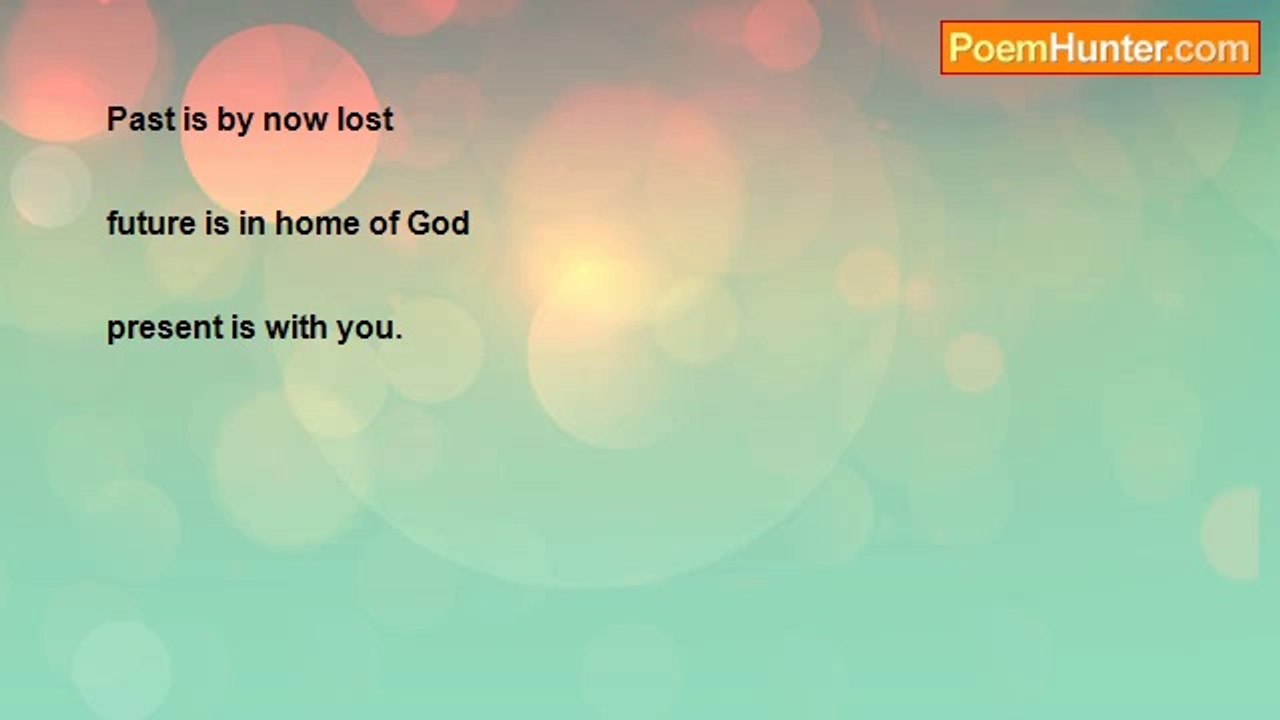 PoemHunter.com

Past is by now lost

future is in home of God

present is with you.